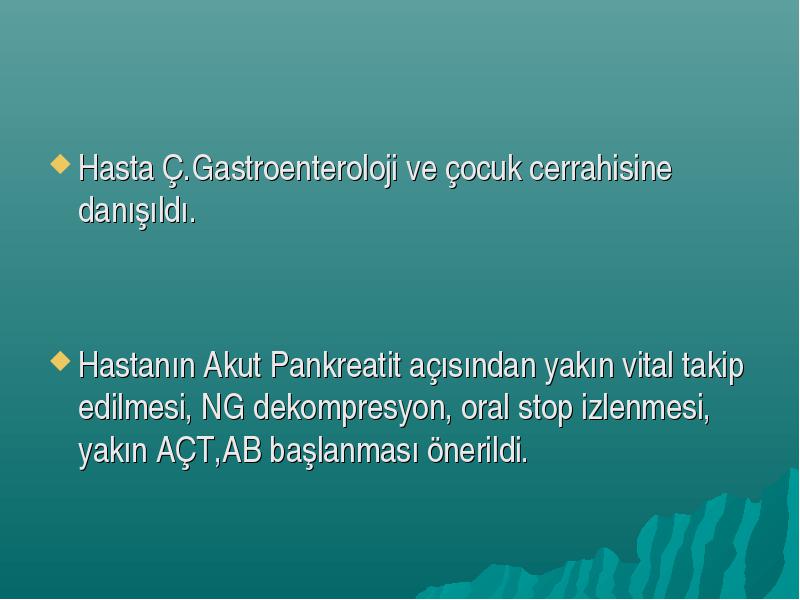 Hasta Ç.Gastroenteroloji ve çocuk cerrahisine danışıldı.

Hastanın Akut Pankreatit açısından yakın vital takip edilmesi, NG dekompresyon, oral stop izlenmesi, yakın AÇT,AB başlanması önerildi.